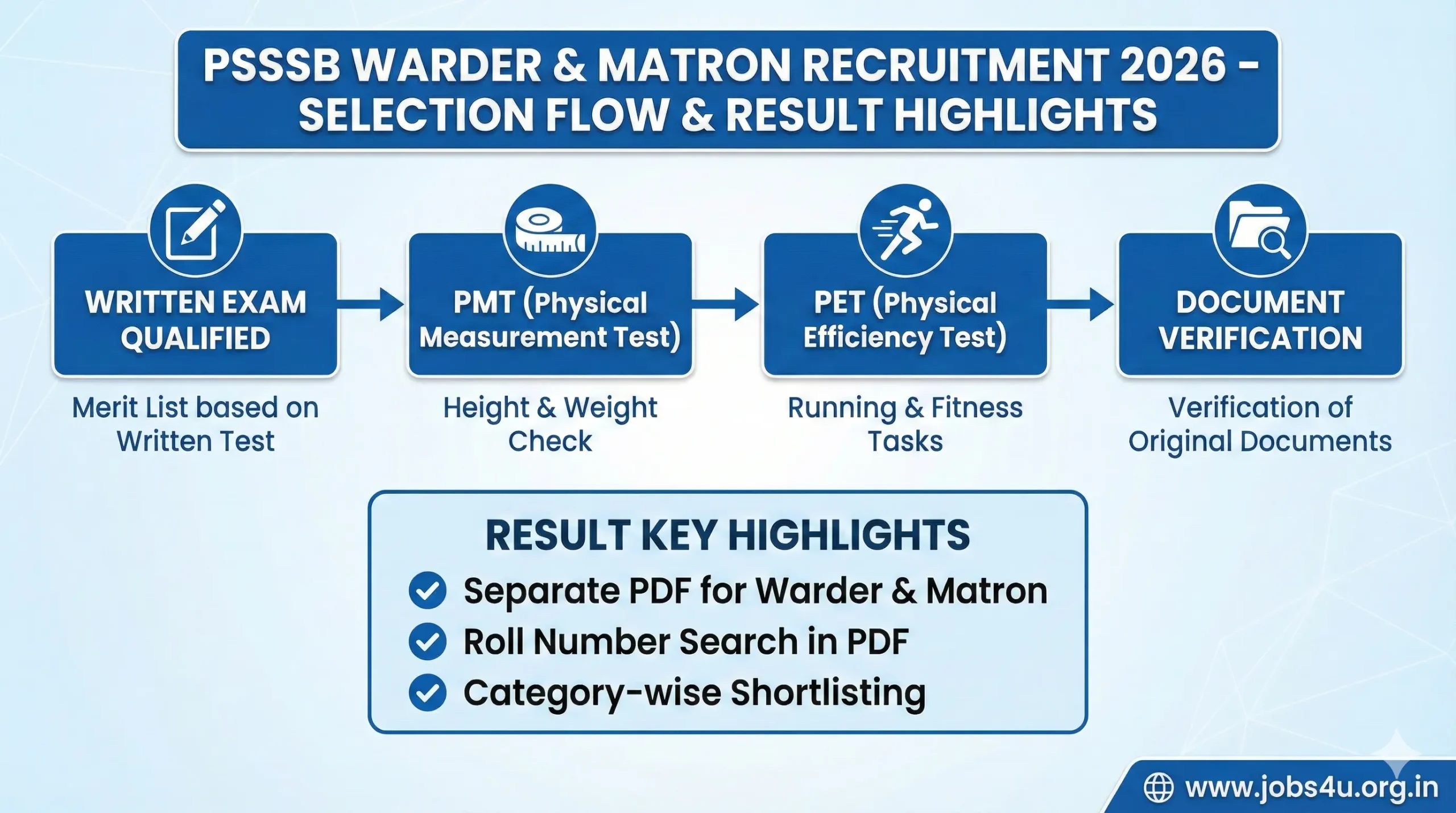 PSSSB WARDER & MATRON RECRUITMENT 2026 - SELECTION FLOW & RESULT HIGHLIGHTS

WRITTEN EXAM QUALIFIED

Merit List based on Written Test

PMT (Physical Measurement Test)

Height & Weight Check

PET (Physical Efficiency Test)

Running & Fitness Tasks

DOCUMENT VERIFICATION

Verification of Original Documents

RESULT KEY HIGHLIGHTS

Separate PDF for Warder & Matron

Roll Number Search in PDF

Category-wise Shortlisting

www.jobs4u.org.in